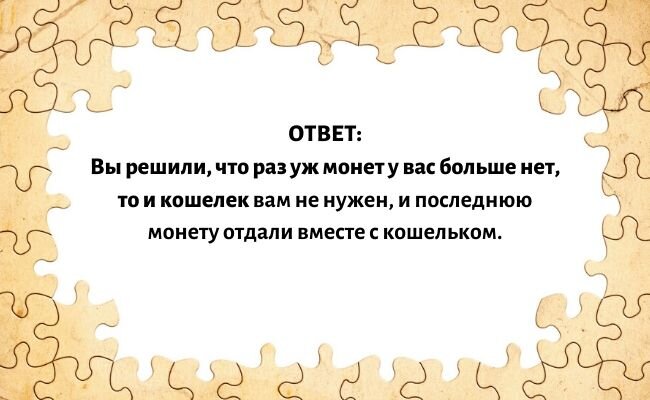 ОТВЕТ:
Вы решили, что раз уж монет у вас больше нет, то и кошелек вам не нужен, и последнюю монету отдали вместе с кошельком.